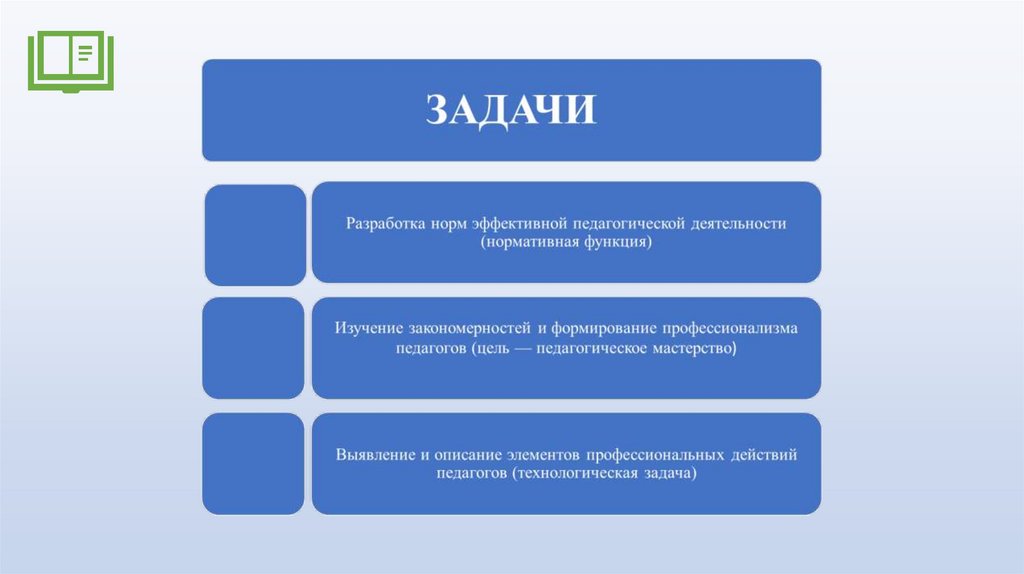 ЗАДАЧИ

Разработка норм эффективной педагогической деятельности (нормативная функция)

Изучение закономерностей и формирование профессионализма педагогов (цель — педагогическое мастерство)

Выявление и описание элементов профессиональных действий педагогов (технологическая задача)